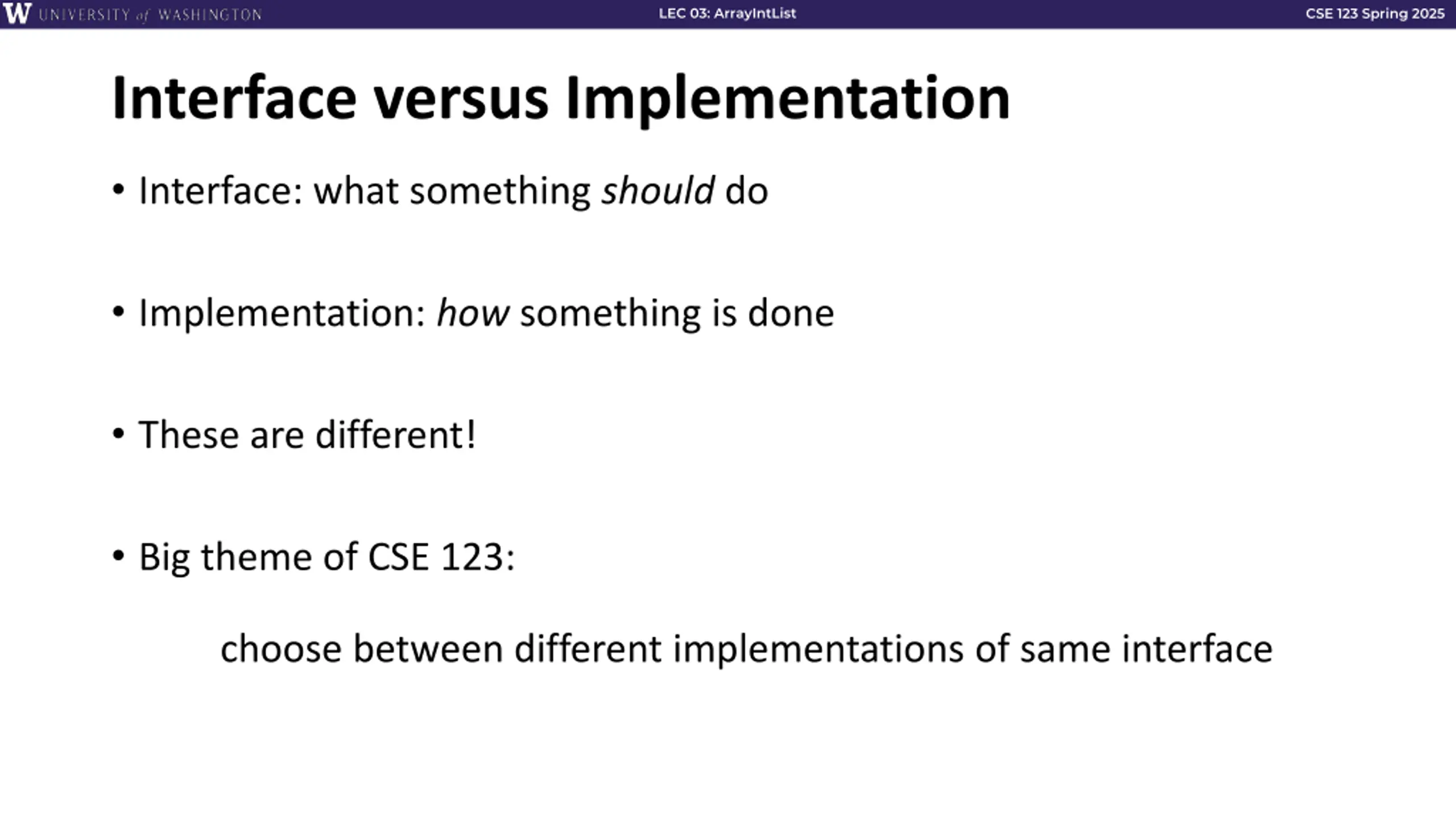 W UNIVERSITY of WASHINGTON LEC 03: ArrayIntList CSE 123 Spring 2025

Interface versus Implementation

• Interface: what something should do

• Implementation: how something is done

• These are different!

• Big theme of CSE 123:

choose between different implementations of same interface